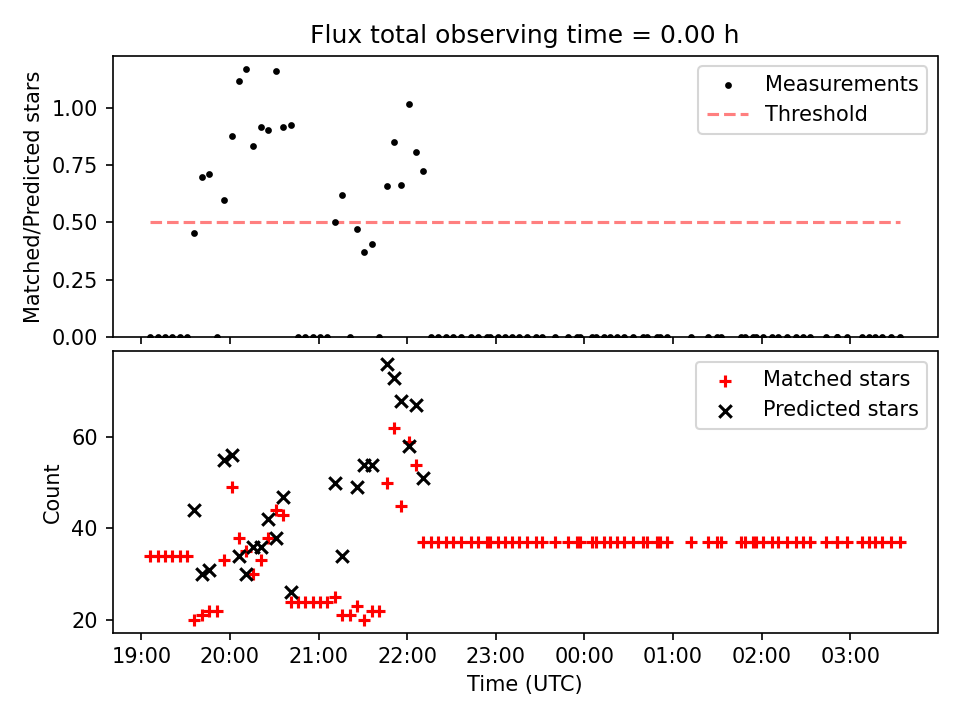 Flux total observing time = 0.00 h

Matched/Predicted stars

1.00
0.75
0.50
0.25
0.00

Measurements
Threshold

Count

60
40
20

Matched stars
Predicted stars

19:00 20:00 21:00 22:00 23:00 00:00 01:00 02:00 03:00

Time (UTC)